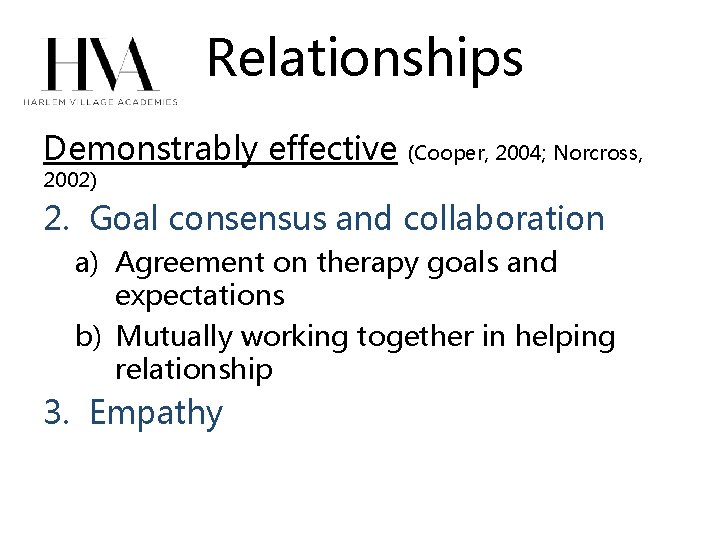 HVA
HARLEM VILLAGE ACADEMIES

Relationships

Demonstrably effective (Cooper, 2004; Norcross, 2002)

2. Goal consensus and collaboration
a) Agreement on therapy goals and expectations
b) Mutually working together in helping relationship

3. Empathy